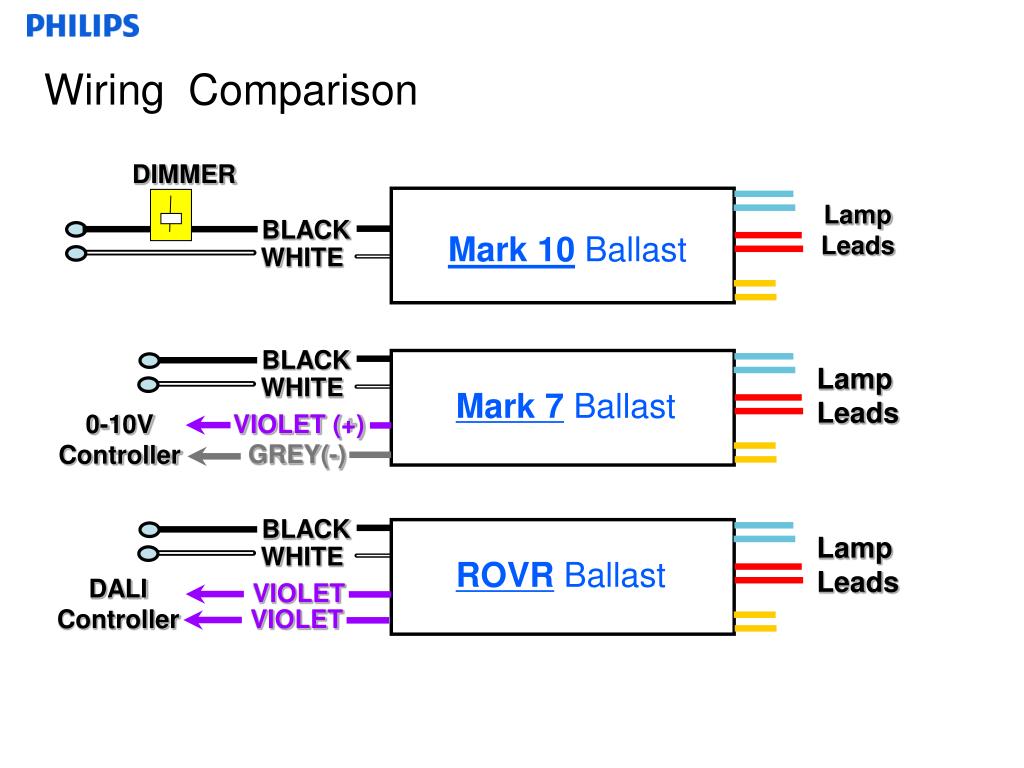 PHILIPS

Wiring Comparison

DIMMER

BLACK
WHITE

Mark 10 Ballast

Lamp Leads

BLACK
WHITE
0-10V Controller
VIOLET (+)
GREY(-)

Mark 7 Ballast

Lamp Leads

BLACK
WHITE
DALI Controller
VIOLET
VIOLET

ROVR Ballast

Lamp Leads